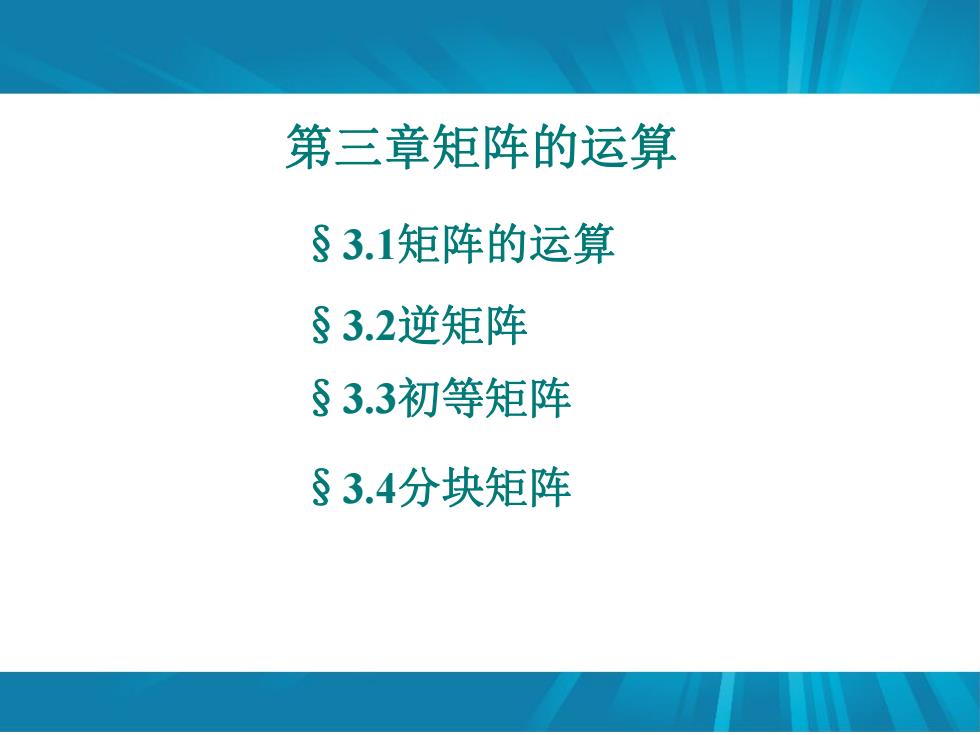 第三章矩阵的运算

§3.1矩阵的运算

§3.2逆矩阵

§3.3初等矩阵

§3.4分块矩阵